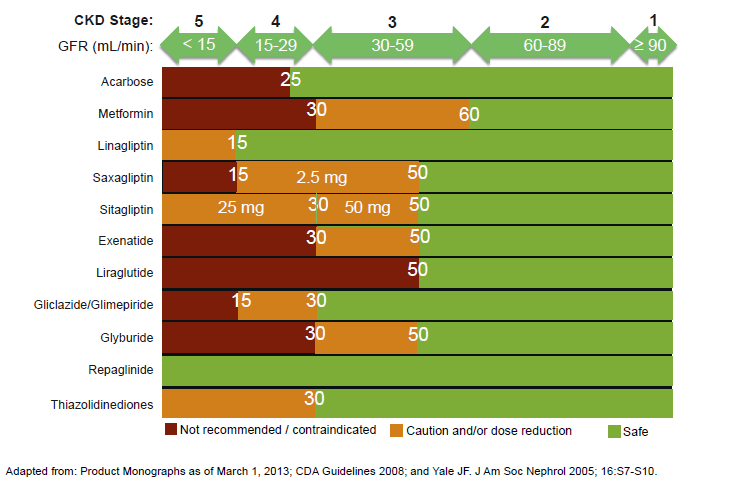 CKD Stage: 5 4 3 2 1
GFR (mL/min): < 15 15-29 30-59 60-89 ≥ 90

Acarbose 25
Metformin 30 60
Linagliptin 15
Saxagliptin 15 2.5 mg 50
Sitagliptin 25 mg 30 50 mg 50
Exenatide 30 50
Liraglutide 50
Gliclazide/Glimepiride 15 30
Glyburide 30 50
Repaglinide
Thiazolidinediones 30

Not recommended / contraindicated
Caution and/or dose reduction
Safe

Adapted from: Product Monographs as of March 1, 2013; CDA Guidelines 2008; and Yale JF. J Am Soc Nephrol 2005; 16:S7-S10.